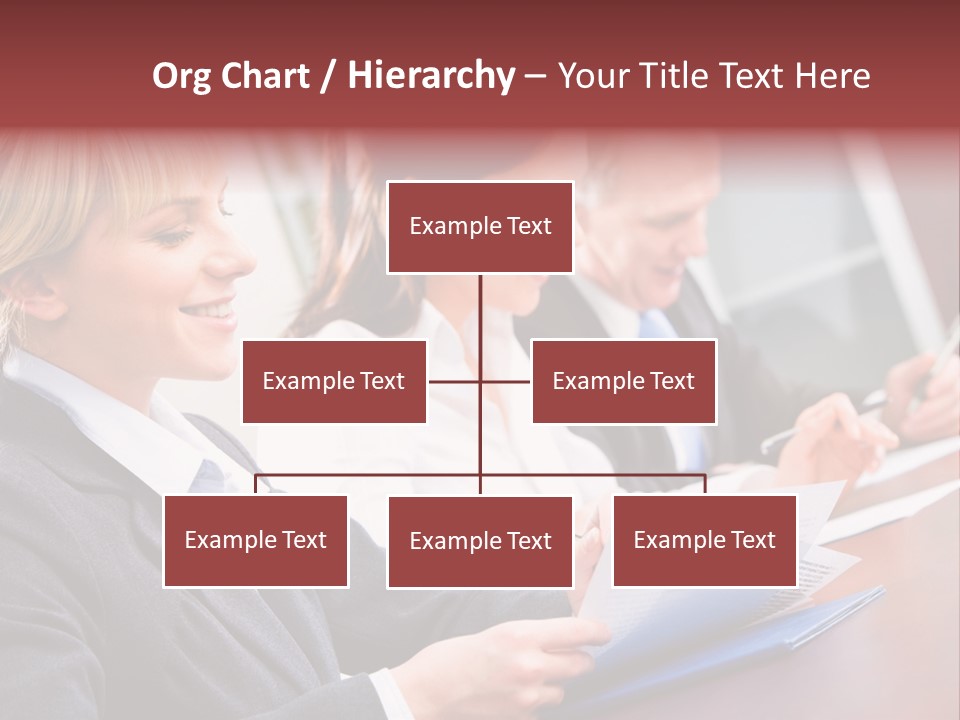 Org Chart / Hierarchy – Your Title Text Here

Example Text

Example Text

Example Text

Example Text

Example Text

Example Text